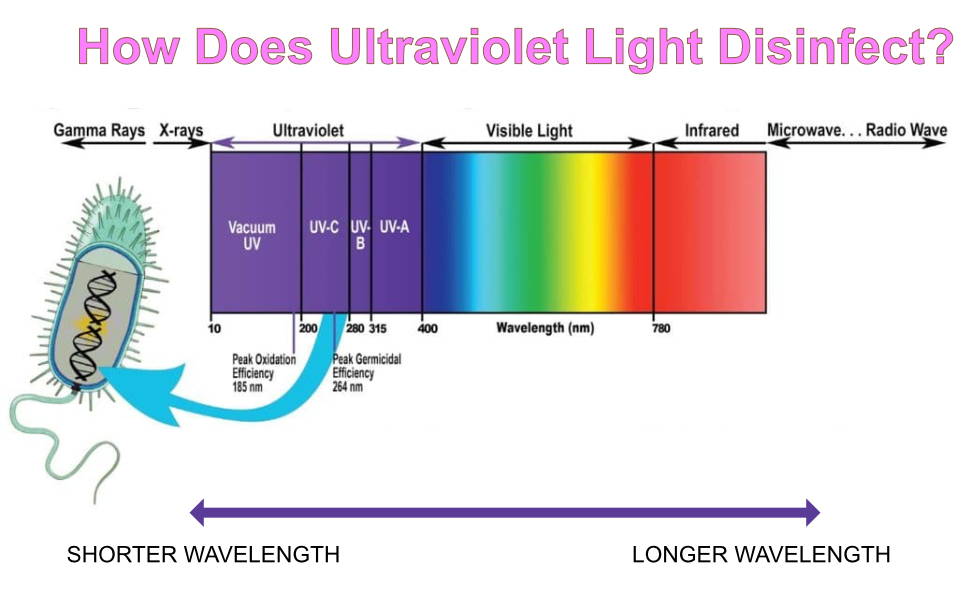 How Does Ultraviolet Light Disinfect?

Gamma Rays X-rays Ultraviolet Visible Light Infrared Microwave. . . Radio Wave

Vacuum UV UV-C UV-B UV-A

10 200 280 315 400 Wavelength (nm) 780

Peak Oxidation Efficiency 185 nm

Peak Germicidal Efficiency 264 nm

SHORTER WAVELENGTH LONGER WAVELENGTH